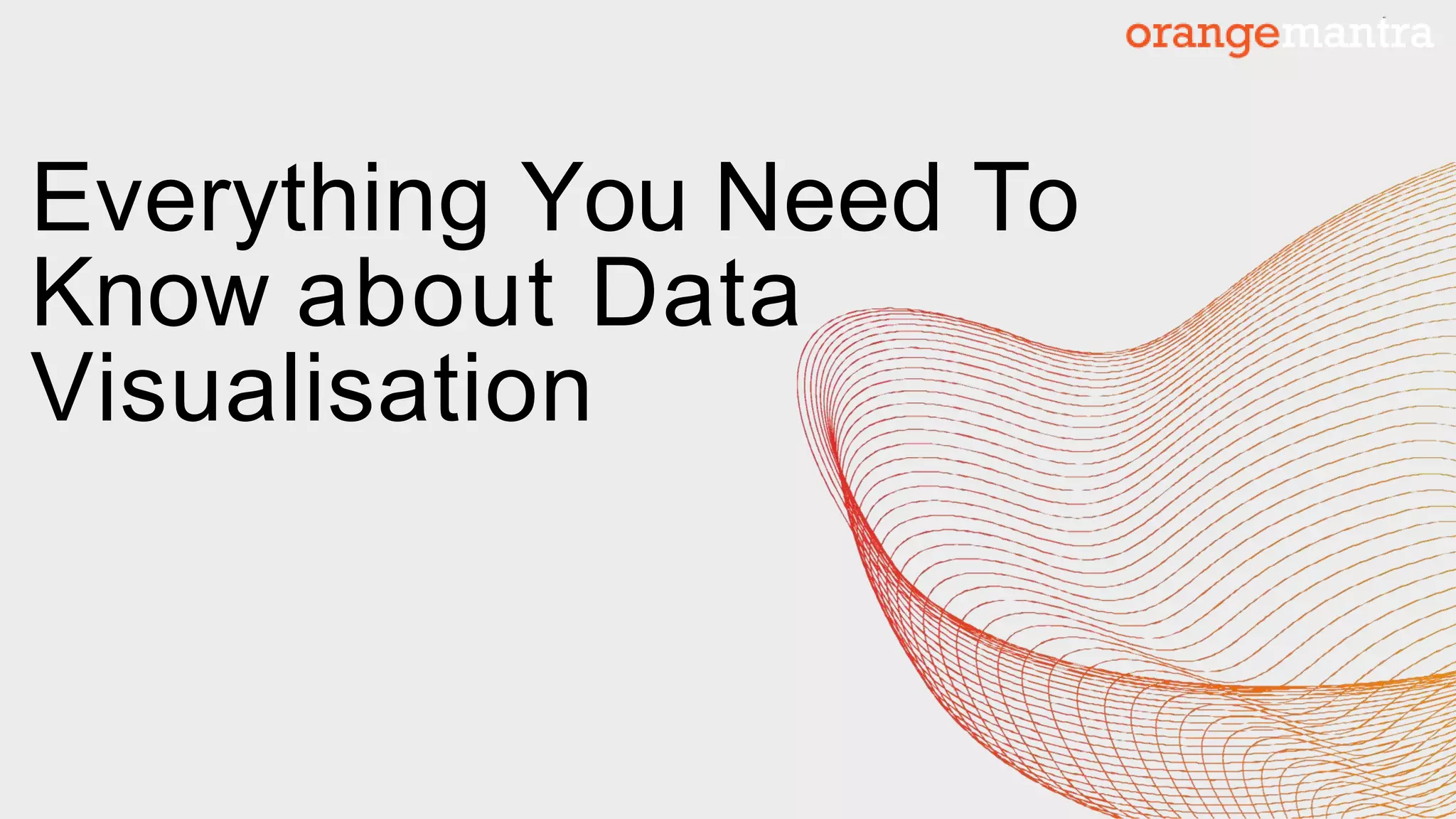 orangemantra

Everything You Need To Know about Data Visualisation